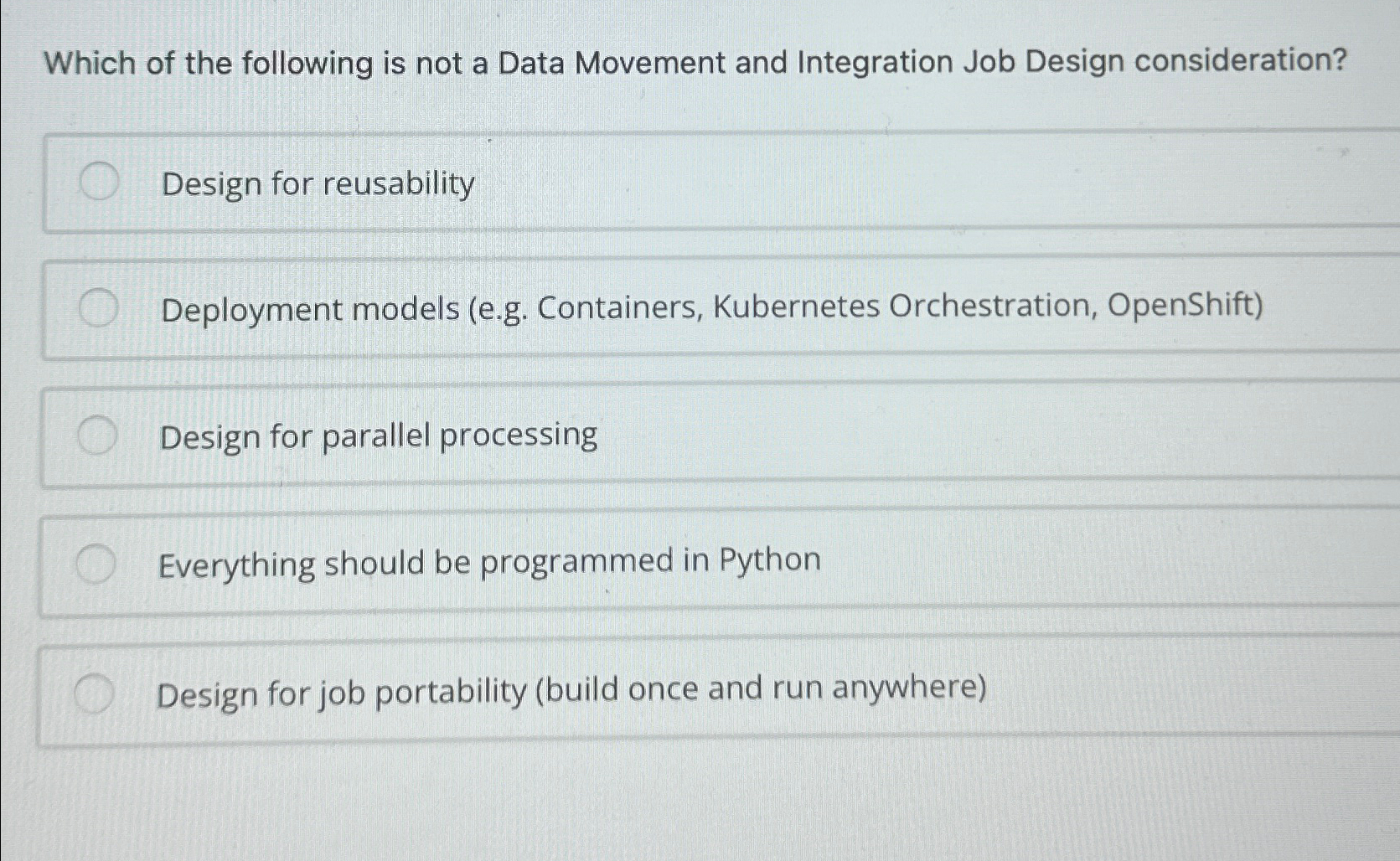 Which of the following is not a Data Movement and Integration Job Design consideration?

Design for reusability

Deployment models (e.g. Containers, Kubernetes Orchestration, OpenShift)

Design for parallel processing

Everything should be programmed in Python

Design for job portability (build once and run anywhere)